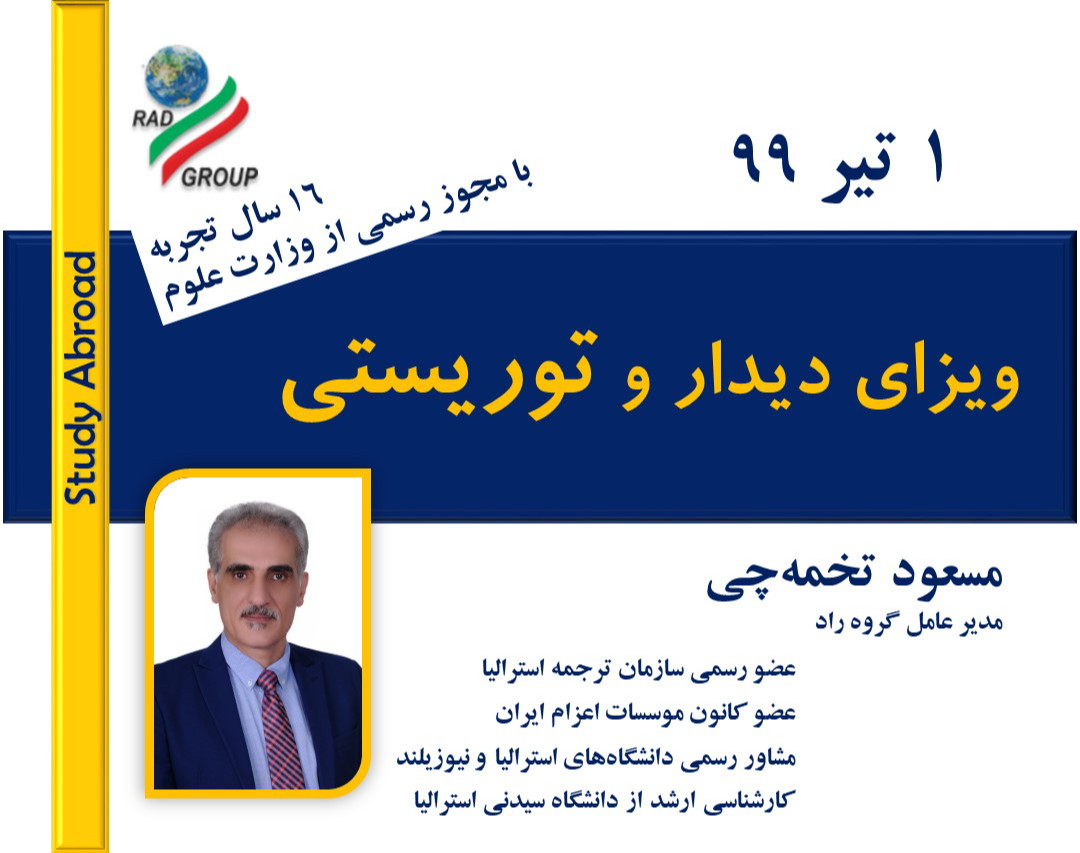 Study Abroad

RAD GROUP

۱ تیر ۹۹

۱۶ سال تجربه
با مجوز رسمی از وزارت علوم

ویزای دیدار و توریستی

مسعود تخمه‌چی
مدیر عامل گروه راد

عضو رسمی سازمان ترجمه استرالیا
عضو کانون موسسات اعزام ایران
مشاور رسمی دانشگاه‌های استرالیا و نیوزیلند
کارشناسی ارشد از دانشگاه سیدنی استرالیا